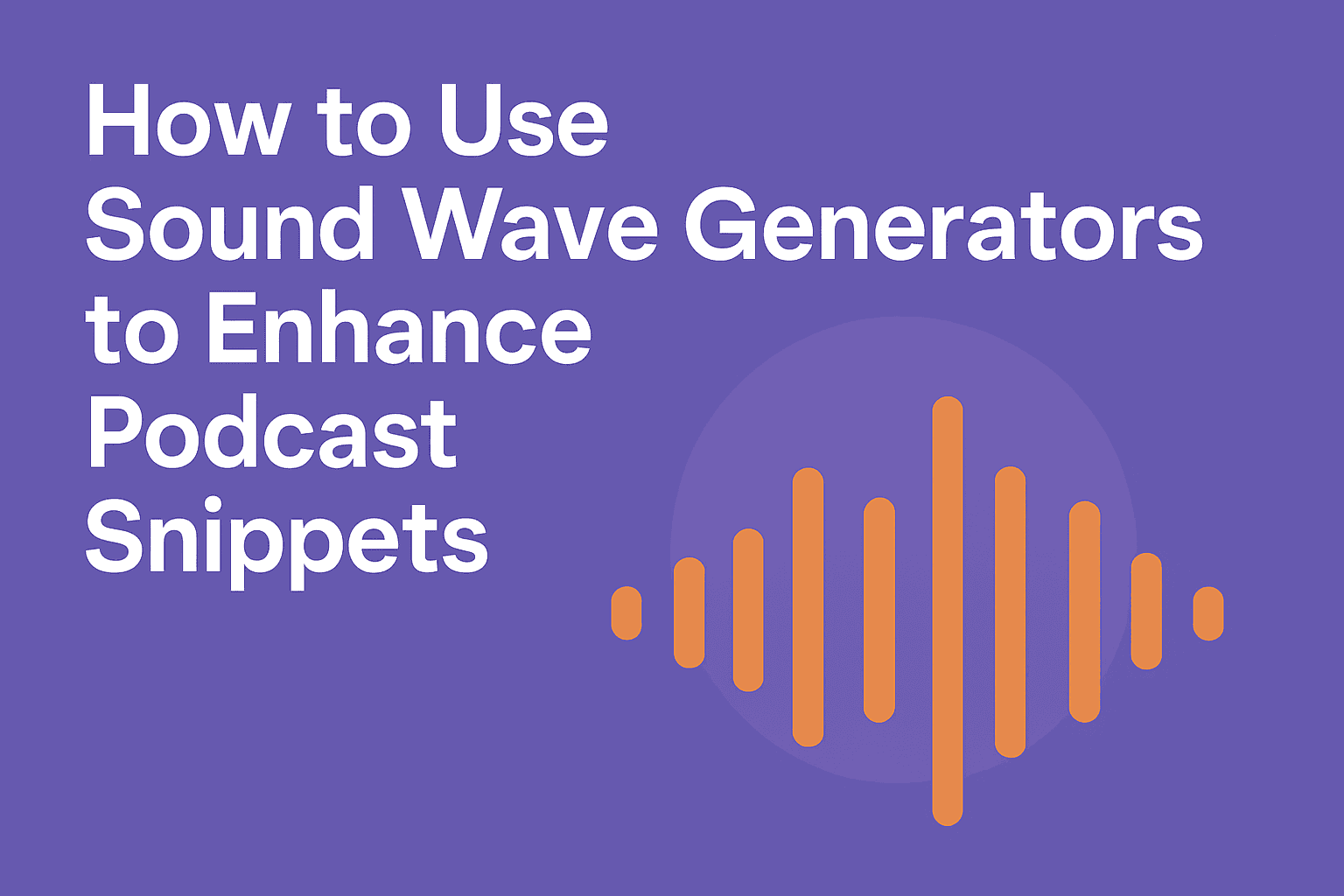 How to Use Sound Wave Generators to Enhance Podcast Snippets